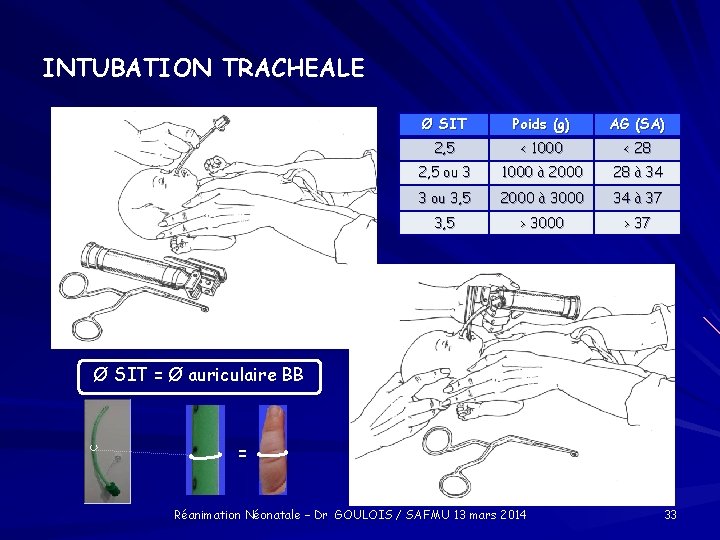 INTUBATION TRACHEALE

| Ø SIT | Poids (g) | AG (SA) |
|---|---|---|
| 2,5 | < 1000 | < 28 |
| 2,5 ou 3 | 1000 à 2000 | 28 à 34 |
| 3 ou 3,5 | 2000 à 3000 | 34 à 37 |
| 3,5 | > 3000 | > 37 |

Ø SIT = Ø auriculaire BB

=

Réanimation Néonatale – Dr GOULOIS / SAFMU 13 mars 2014

33